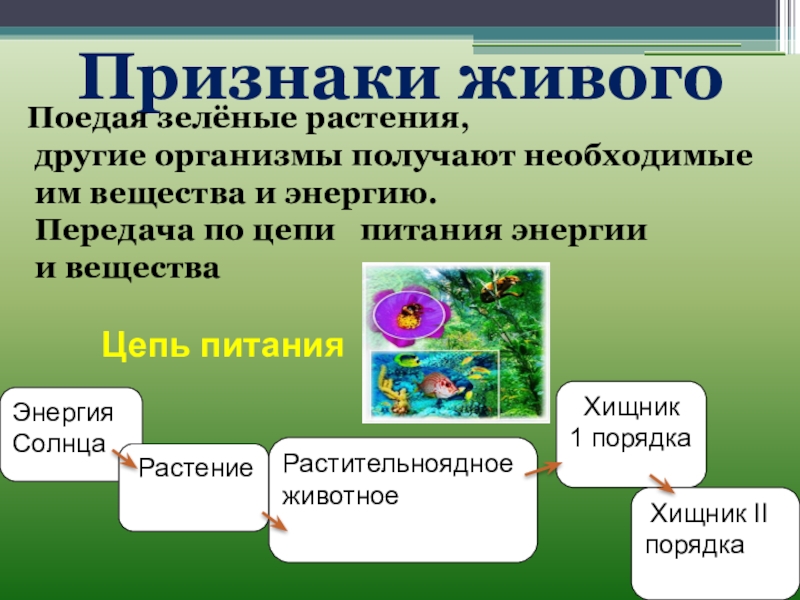 Признаки живого

Поедая зелёные растения, другие организмы получают необходимые им вещества и энергию. Передача по цепи питания энергии и вещества

Цепь питания

Энергия Солнца

Растение

Растительноядное животное

Хищник 1 порядка

Хищник II порядка